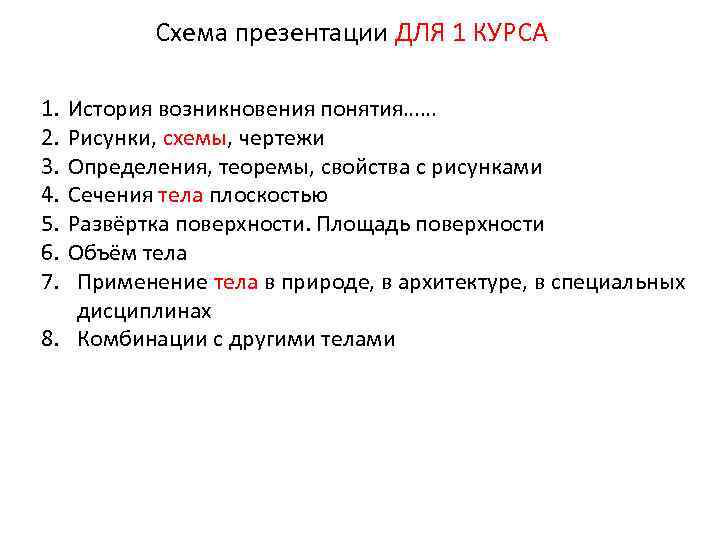 Схема презентации ДЛЯ 1 КУРСА

1. История возникновения понятия……
2. Рисунки, схемы, чертежи
3. Определения, теоремы, свойства с рисунками
4. Сечения тела плоскостью
5. Развёртка поверхности. Площадь поверхности
6. Объём тела
7. Применение тела в природе, в архитектуре, в специальных дисциплинах
8. Комбинации с другими телами